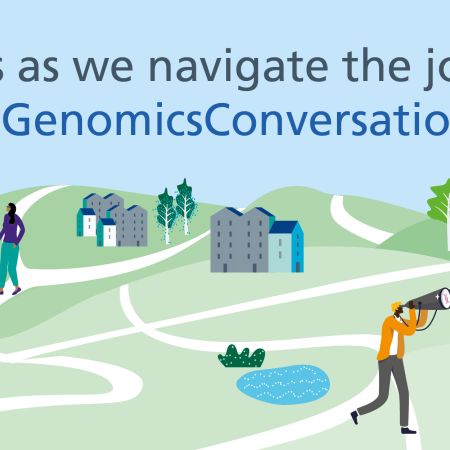 s as we navigate the jo
GenomicsConversatio